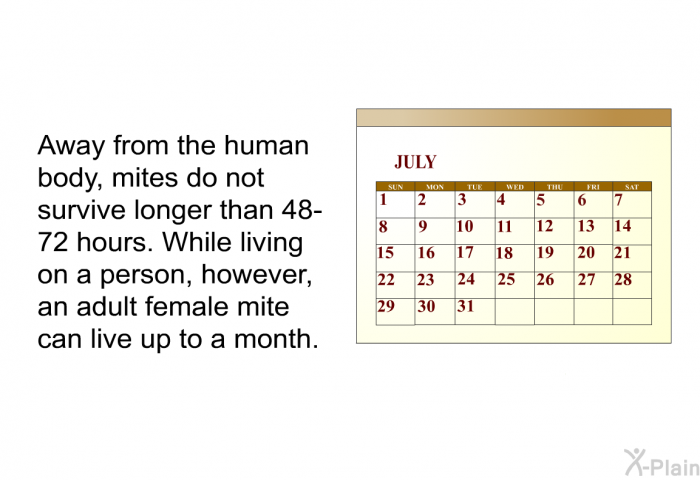 Away from the human body, mites do not survive longer than 48-72 hours. While living on a person, however, an adult female mite can live up to a month.

JULY

| SUN | MON | TUE | WED | THU | FRI | SAT |
|---|---|---|---|---|---|---|
| 1 | 2 | 3 | 4 | 5 | 6 | 7 |
| 8 | 9 | 10 | 11 | 12 | 13 | 14 |
| 15 | 16 | 17 | 18 | 19 | 20 | 21 |
| 22 | 23 | 24 | 25 | 26 | 27 | 28 |
| 29 | 30 | 31 | | | | |

X-Plain